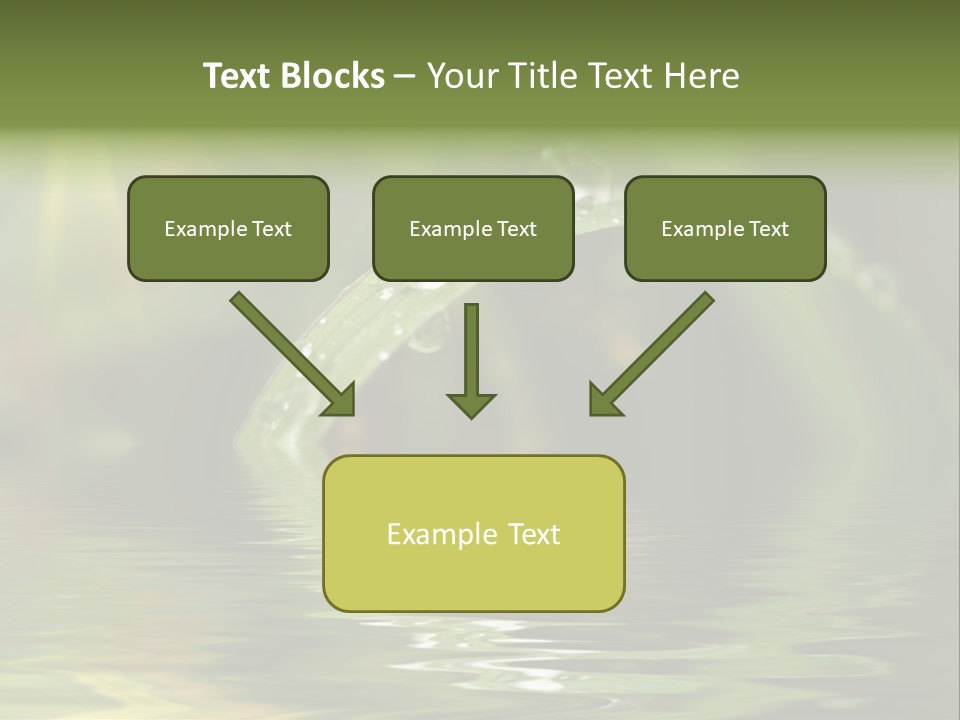 Text Blocks – Your Title Text Here

Example Text

Example Text

Example Text

Example Text